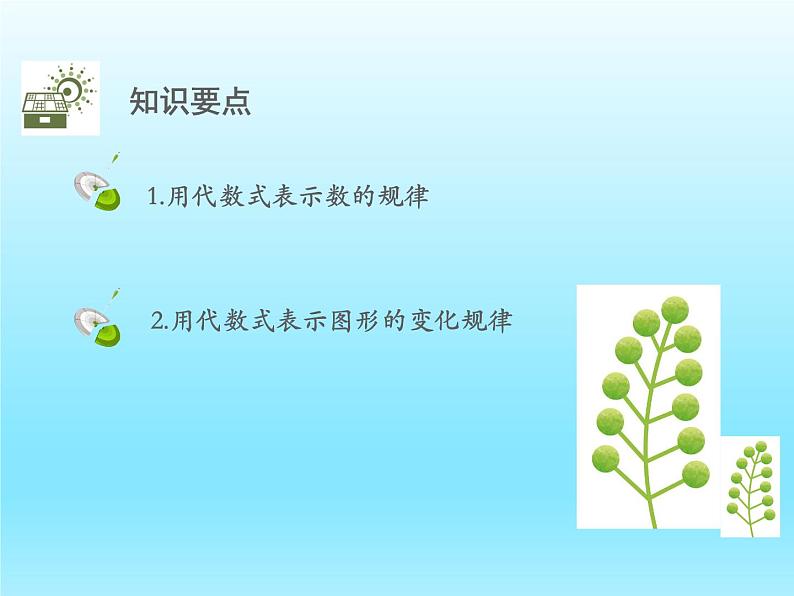 知识要点

1.用代数式表示数的规律

2.用代数式表示图形的变化规律